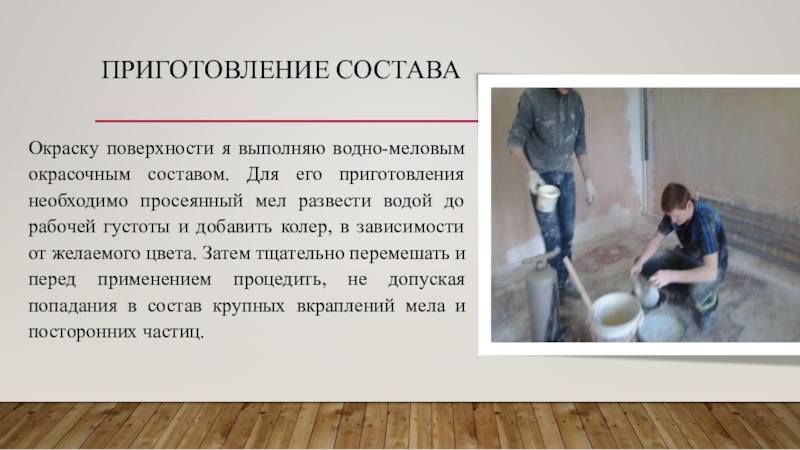 ПРИГОТОВЛЕНИЕ СОСТАВА

Окраску поверхности я выполняю водно-меловым окрасочным составом. Для его приготовления необходимо просеянный мел развести водой до рабочей густоты и добавить колер, в зависимости от желаемого цвета. Затем тщательно перемешать и перед применением процедить, не допуская попадания в состав крупных вкраплений мела и посторонних частиц.